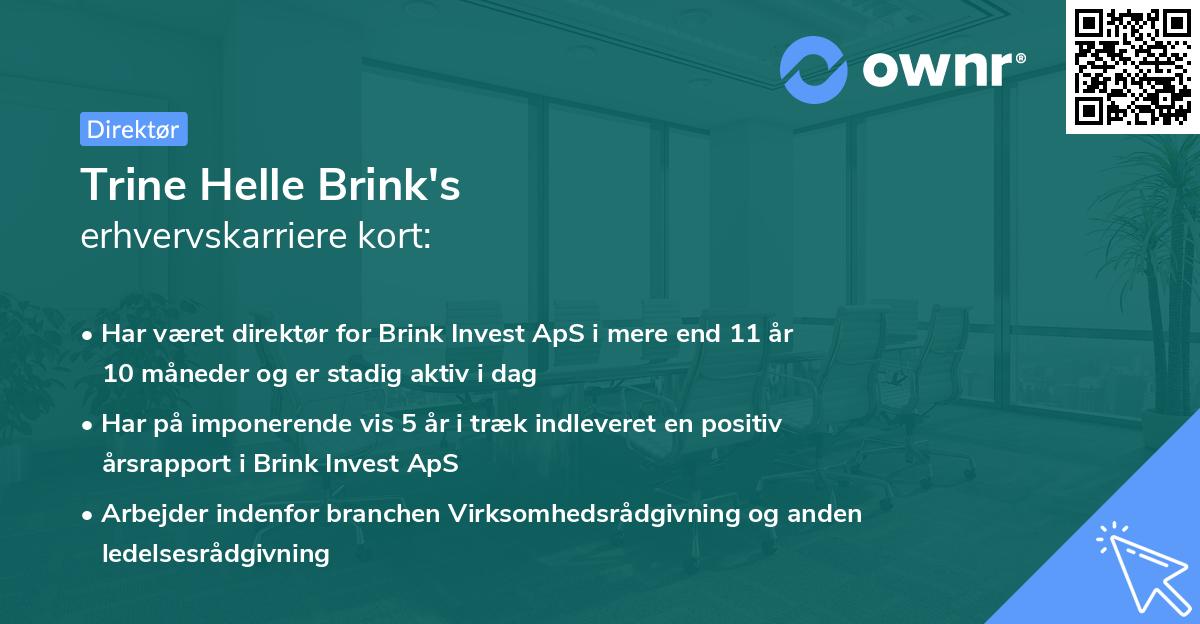 ownr®

Direktør

Trine Helle Brink's
erhvervskarriere kort:

• Har været direktør for Brink Invest ApS i mere end 11 år 10 måneder og er stadig aktiv i dag
• Har på imponerende vis 5 år i træk indleveret en positiv årsrapport i Brink Invest ApS
• Arbejder indenfor branchen Virksomhedsrådgivning og anden ledelsesrådgivning